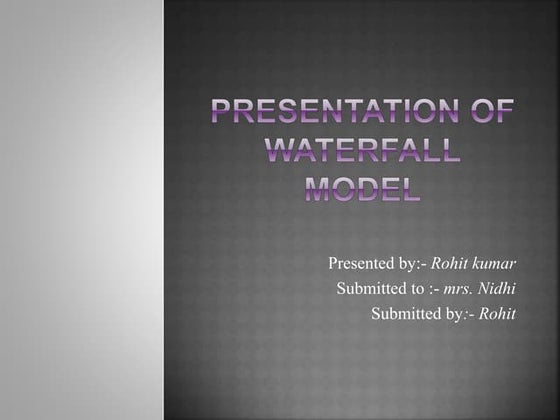 PRESENTATION OF WATERFALL MODEL

Presented by:- Rohit kumar
Submitted to :- mrs. Nidhi
Submitted by:- Rohit